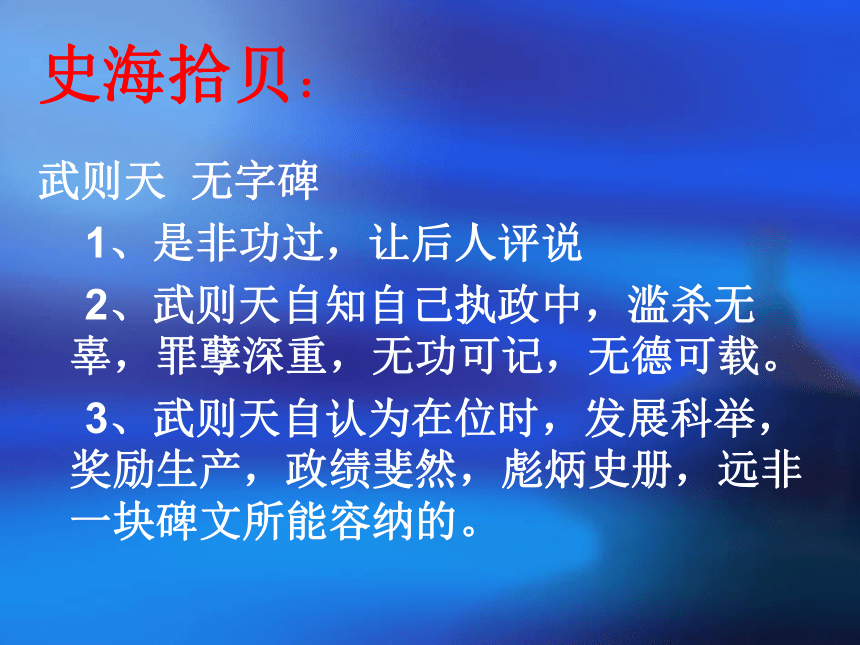 史海拾贝：

武则天 无字碑

1、是非功过，让后人评说

2、武则天自知自己执政中，滥杀无辜，罪孽深重，无功可记，无德可载。

3、武则天自认为在位时，发展科举，奖励生产，政绩斐然，彪炳史册，远非一块碑文所能容纳的。